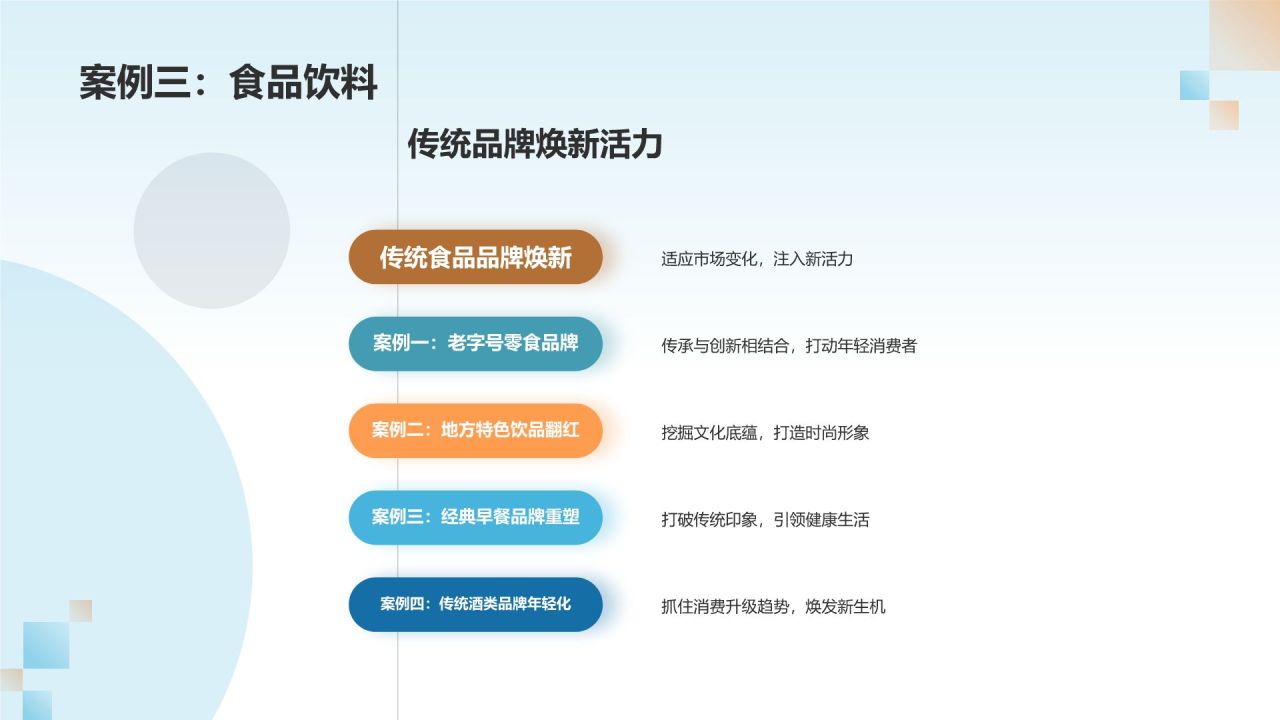 案例三：食品饮料

传统品牌焕新活力

传统食品品牌焕新

适应市场变化，注入新活力

案例一：老字号零食品牌

传承与创新相结合，打动年轻消费者

案例二：地方特色饮品翻红

挖掘文化底蕴，打造时尚形象

案例三：经典早餐品牌重塑

打破传统印象，引领健康生活

案例四：传统酒类品牌年轻化

抓住消费升级趋势，焕发新生机